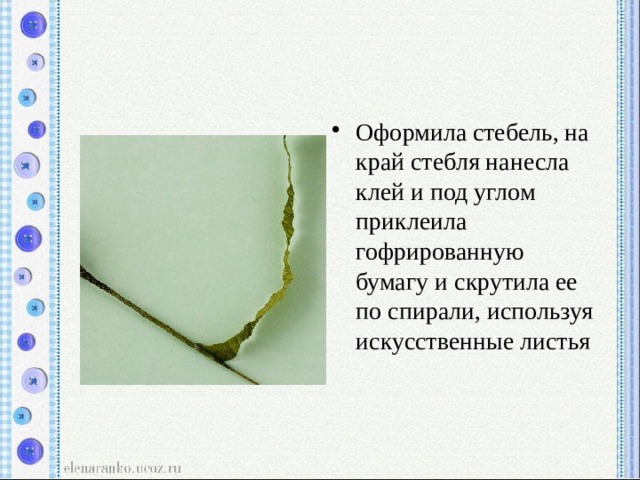 • Оформила стебель, на край стебля нанесла клей и под углом приклеила гофрированную бумагу и скрутила ее по спирали, используя искусственные листья

elenaranko.ucoz.ru